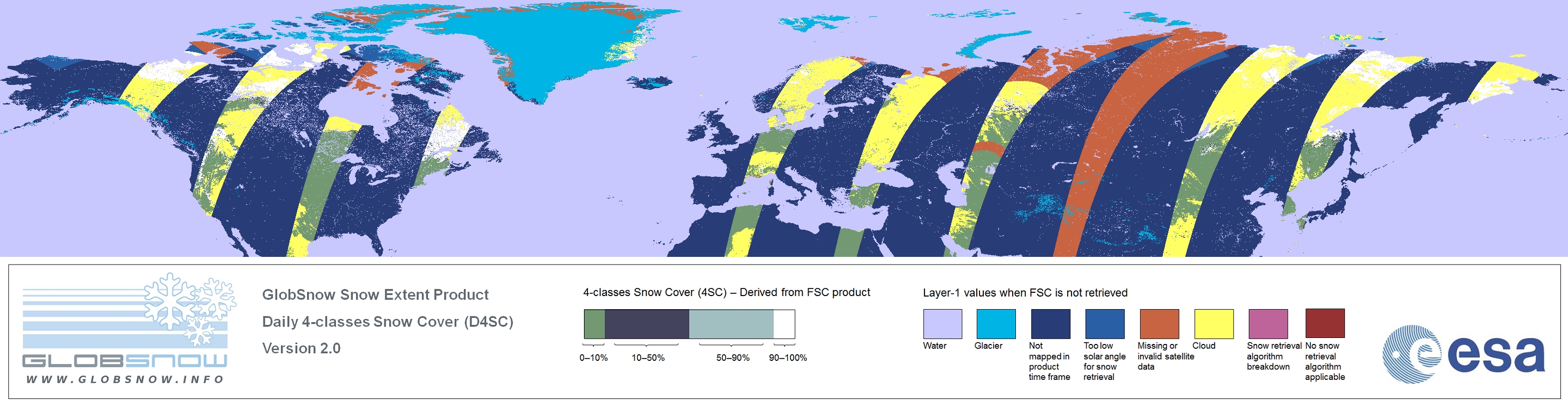 GLOBSNOW
WWW.GLOBSNOW.INFO

GlobSnow Snow Extent Product
Daily 4-classes Snow Cover (D4SC)
Version 2.0

4-classes Snow Cover (4SC) – Derived from FSC product

0–10% 10–50% 50–90% 90–100%

Layer-1 values when FSC is not retrieved

Water
Glacier
Not mapped in product time frame
Too low solar angle for snow retrieval
Missing or invalid satellite data
Cloud
Snow retrieval algorithm breakdown
No snow retrieval algorithm applicable

esa